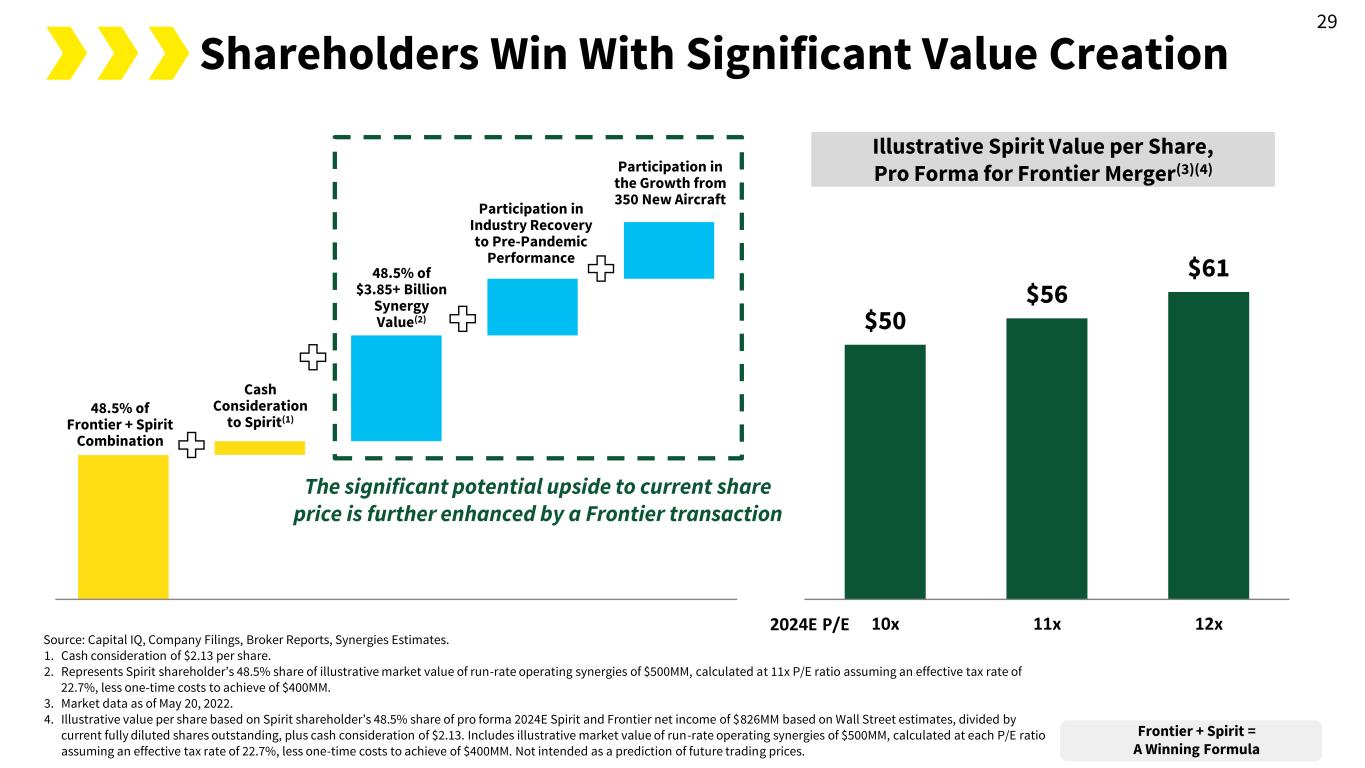 29

Shareholders Win With Significant Value Creation

48.5% of Frontier + Spirit Combination

Cash Consideration to Spirit$^{(1)}$

48.5% of $3.85+ Billion Synergy Value$^{(2)}$

Participation in Industry Recovery to Pre-Pandemic Performance

Participation in the Growth from 350 New Aircraft

The significant potential upside to current share price is further enhanced by a Frontier transaction

Illustrative Spirit Value per Share, Pro Forma for Frontier Merger$^{(3)(4)}$

$50

$56

$61

2024E P/E 10x 11x 12x

Source: Capital IQ, Company Filings, Broker Reports, Synergies Estimates.
1. Cash consideration of $2.13 per share.
2. Represents Spirit shareholder's 48.5% share of illustrative market value of run-rate operating synergies of $500MM, calculated at 11x P/E ratio assuming an effective tax rate of 22.7%, less one-time costs to achieve of $400MM.
3. Market data as of May 20, 2022.
4. Illustrative value per share based on Spirit shareholder's 48.5% share of pro forma 2024E Spirit and Frontier net income of $826MM based on Wall Street estimates, divided by current fully diluted shares outstanding, plus cash consideration of $2.13. Includes illustrative market value of run-rate operating synergies of $500MM, calculated at each P/E ratio assuming an effective tax rate of 22.7%, less one-time costs to achieve of $400MM. Not intended as a prediction of future trading prices.

Frontier + Spirit = A Winning Formula